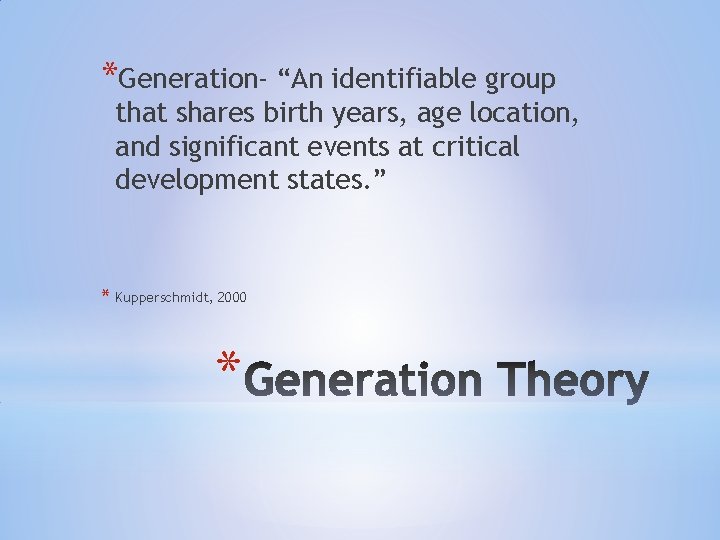 *Generation- “An identifiable group that shares birth years, age location, and significant events at critical development states.”

* Kupperschmidt, 2000

*Generation Theory